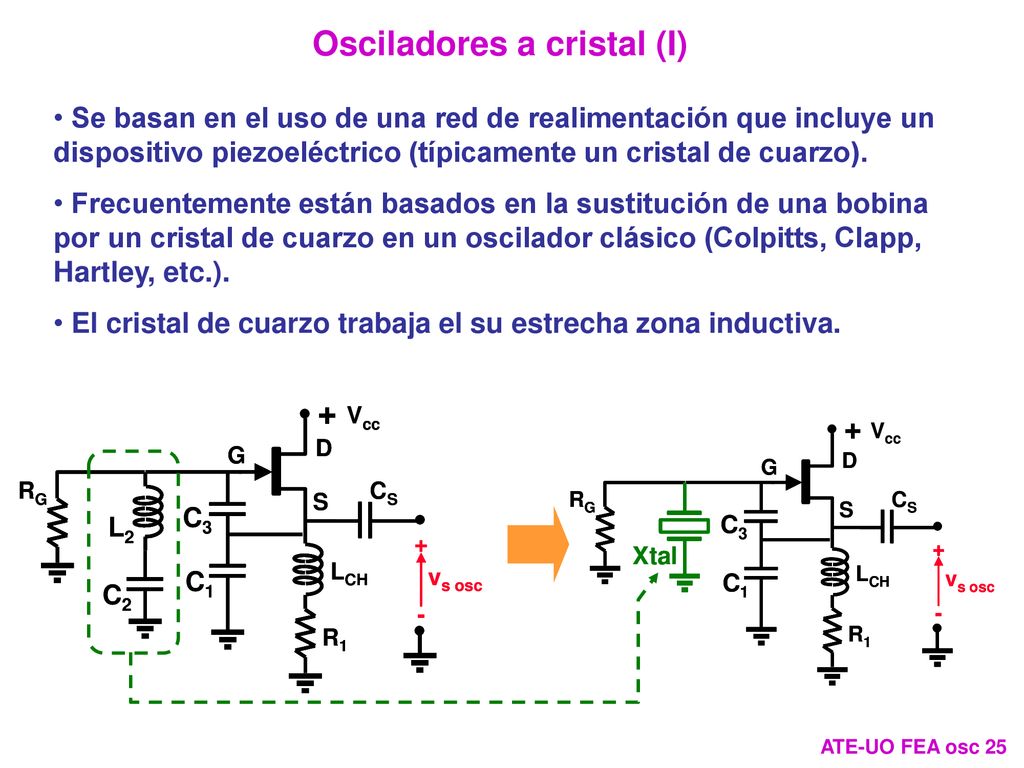 Osciladores a cristal (I)

• Se basan en el uso de una red de realimentación que incluye un dispositivo piezoeléctrico (típicamente un cristal de cuarzo).

• Frecuentemente están basados en la sustitución de una bobina por un cristal de cuarzo en un oscilador clásico (Colpitts, Clapp, Hartley, etc.).

• El cristal de cuarzo trabaja el su estrecha zona inductiva.

+ $V_{cc}$
G
D
$R_G$
$L_2$
$C_2$
$C_3$
$C_1$
S
$C_S$
$L_{CH}$
$R_1$
+
$v_{s\ osc}$
-

+ $V_{cc}$
G
D
$R_G$
Xtal
$C_3$
$C_1$
S
$C_S$
$L_{CH}$
$R_1$
+
$v_{s\ osc}$
-

ATE-UO FEA osc 25